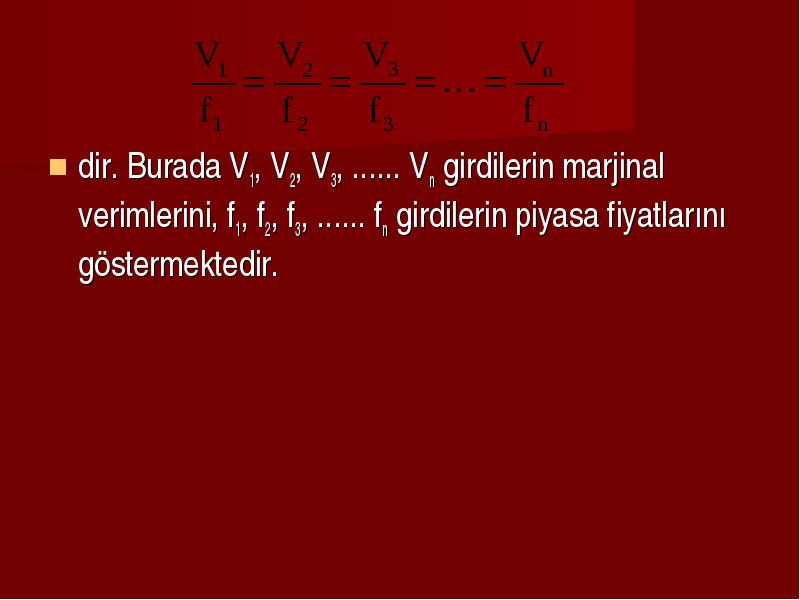 $\frac{V_1}{f_1} = \frac{V_2}{f_2} = \frac{V_3}{f_3} = \ldots = \frac{V_n}{f_n}$

dir. Burada $V_1$, $V_2$, $V_3$, ...... $V_n$ girdilerin marjinal verimlerini, $f_1$, $f_2$, $f_3$, ...... $f_n$ girdilerin piyasa fiyatlarını göstermektedir.